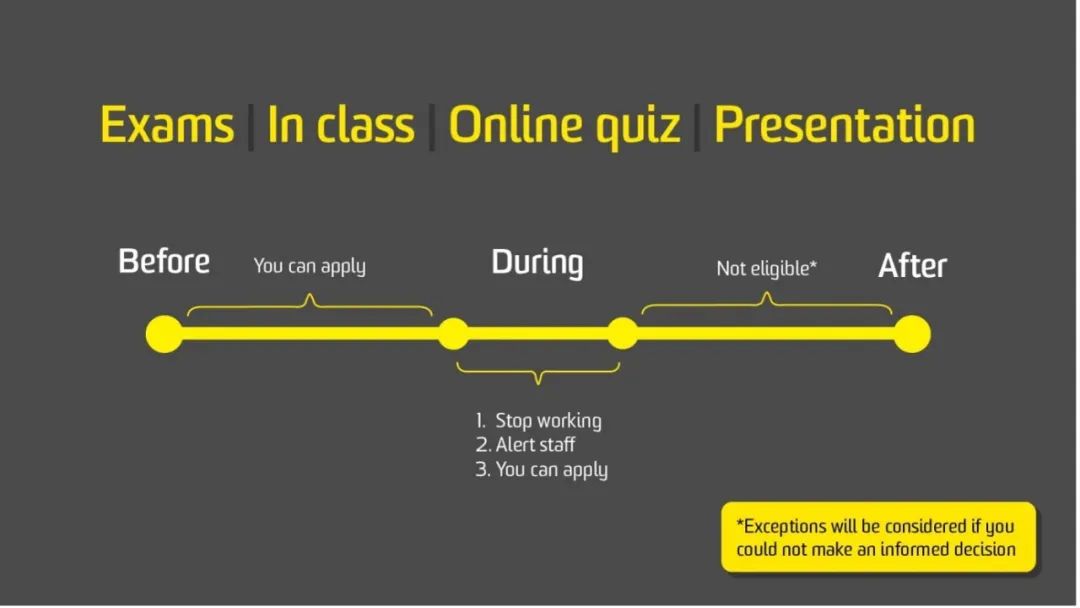 Exams | In class | Online quiz | Presentation

Before

You can apply

During

Not eligible*

After

1. Stop working
2. Alert staff
3. You can apply

*Exceptions will be considered if you could not make an informed decision